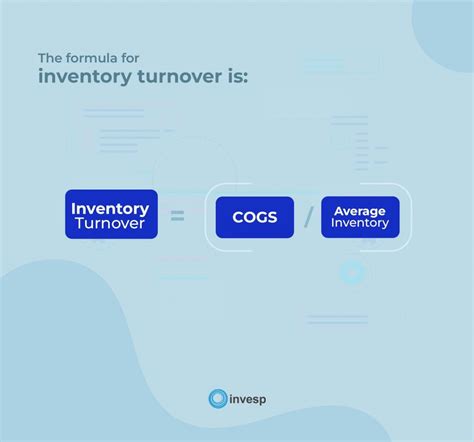 The formula for
inventory turnover is:

Inventory Turnover = COGS / Average Inventory

invesp